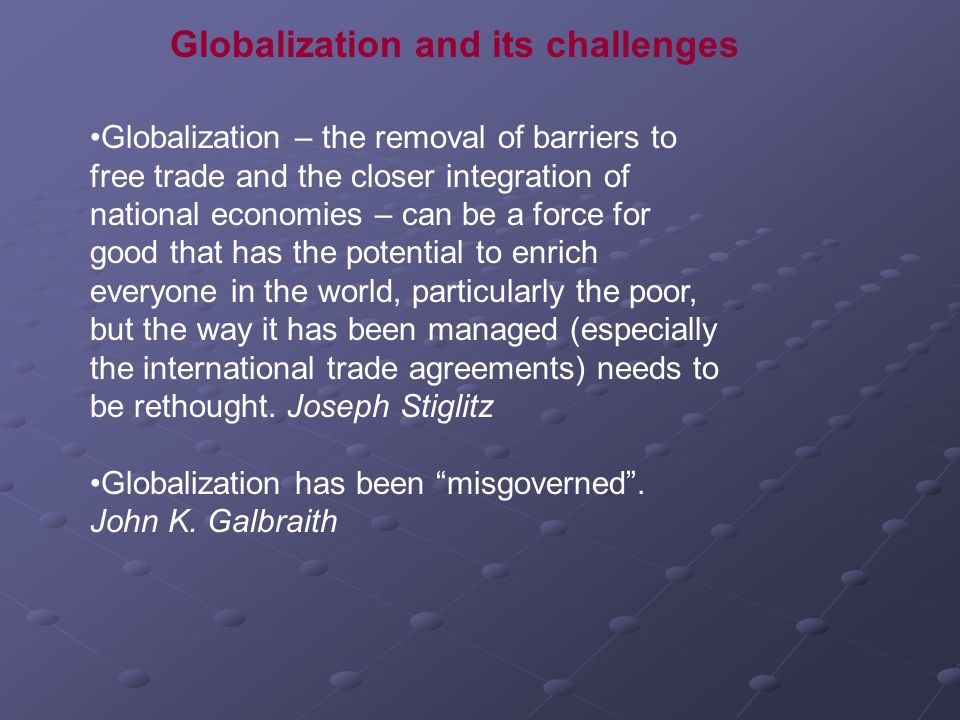 Globalization and its challenges

•Globalization – the removal of barriers to free trade and the closer integration of national economies – can be a force for good that has the potential to enrich everyone in the world, particularly the poor, but the way it has been managed (especially the international trade agreements) needs to be rethought. Joseph Stiglitz

•Globalization has been “misgoverned”. John K. Galbraith